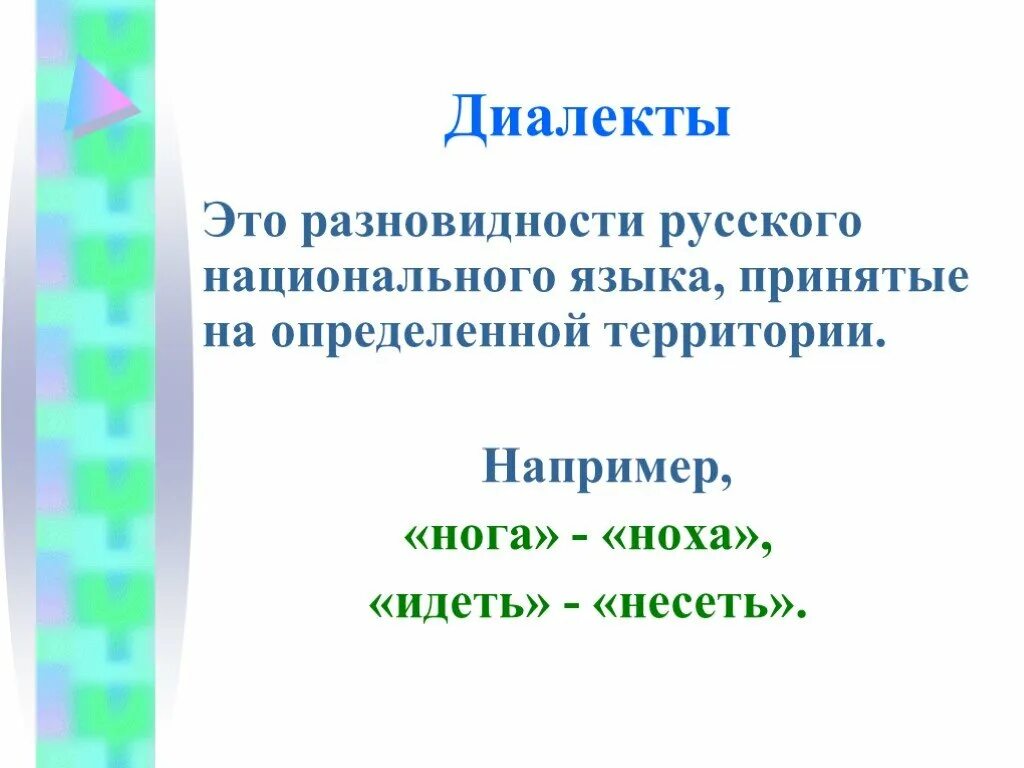 Диалекты

Это разновидности русского национального языка, принятые на определенной территории.

Например,
«нога» - «ноха»,
«идеть» - «несеть».